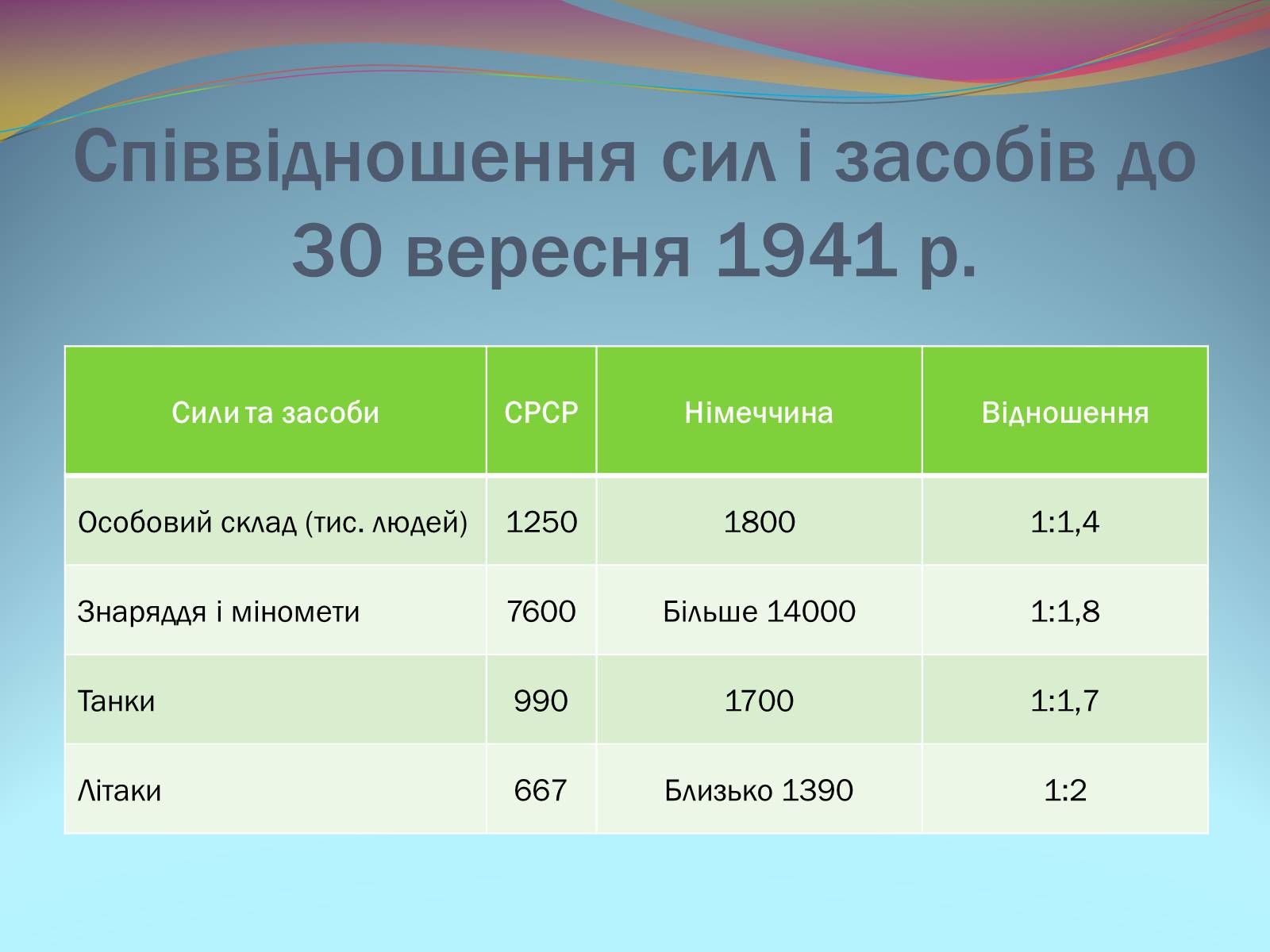 Співвідношення сил і засобів до 30 вересня 1941 р.

| Сили та засоби | СРСР | Німеччина | Відношення |
|---|---|---|---|
| Особовий склад (тис. людей) | 1250 | 1800 | 1:1,4 |
| Знаряддя і міномети | 7600 | Більше 14000 | 1:1,8 |
| Танки | 990 | 1700 | 1:1,7 |
| Літаки | 667 | Близько 1390 | 1:2 |